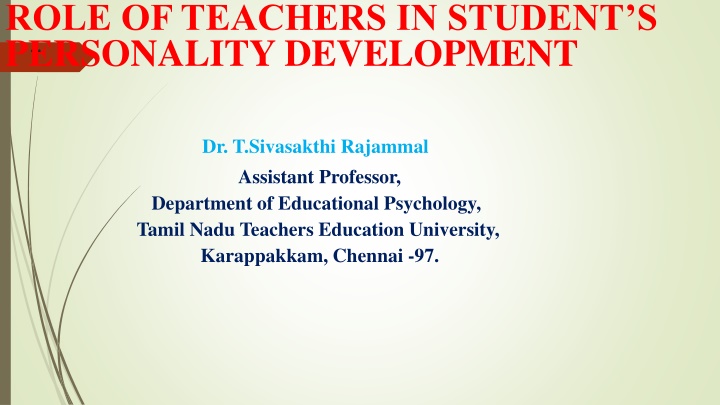 ROLE OF TEACHERS IN STUDENT'S PERSONALITY DEVELOPMENT

Dr. T.Sivasakthi Rajammal

Assistant Professor,
Department of Educational Psychology,
Tamil Nadu Teachers Education University,
Karappakkam, Chennai -97.